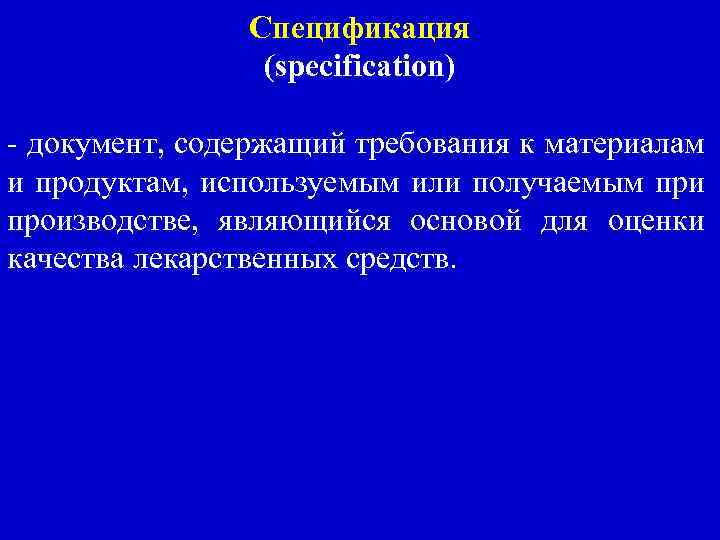 Спецификация
(specification)

- документ, содержащий требования к материалам и продуктам, используемым или получаемым при производстве, являющийся основой для оценки качества лекарственных средств.